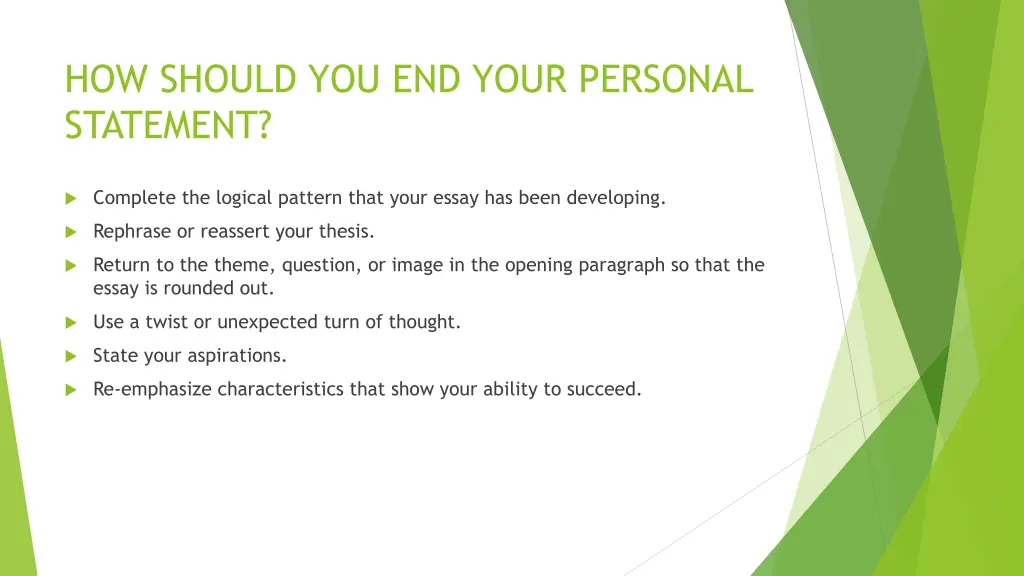 HOW SHOULD YOU END YOUR PERSONAL STATEMENT?

Complete the logical pattern that your essay has been developing.

Rephrase or reassert your thesis.

Return to the theme, question, or image in the opening paragraph so that the essay is rounded out.

Use a twist or unexpected turn of thought.

State your aspirations.

Re-emphasize characteristics that show your ability to succeed.